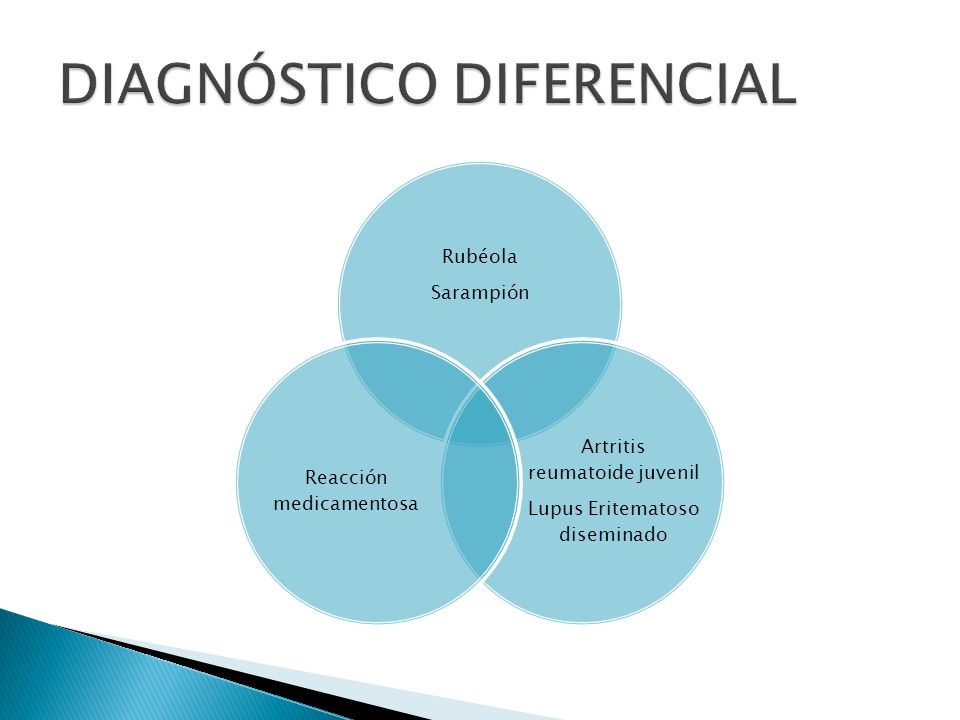 DIAGNÓSTICO DIFERENCIAL

Rubéola

Sarampión

Reacción medicamentosa

Artritis reumatoide juvenil

Lupus Eritematoso diseminado